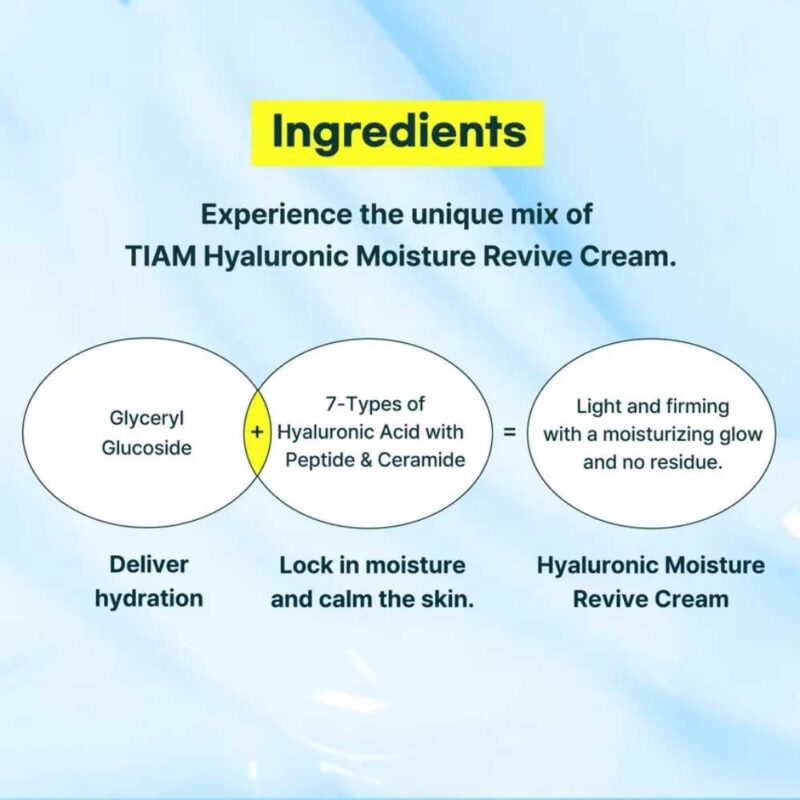 Ingredients

Experience the unique mix of TIAM Hyaluronic Moisture Revive Cream.

Glyceryl Glucoside

+

7-Types of Hyaluronic Acid with Peptide & Ceramide

=

Light and firming with a moisturizing glow and no residue.

Deliver hydration

Lock in moisture and calm the skin.

Hyaluronic Moisture Revive Cream